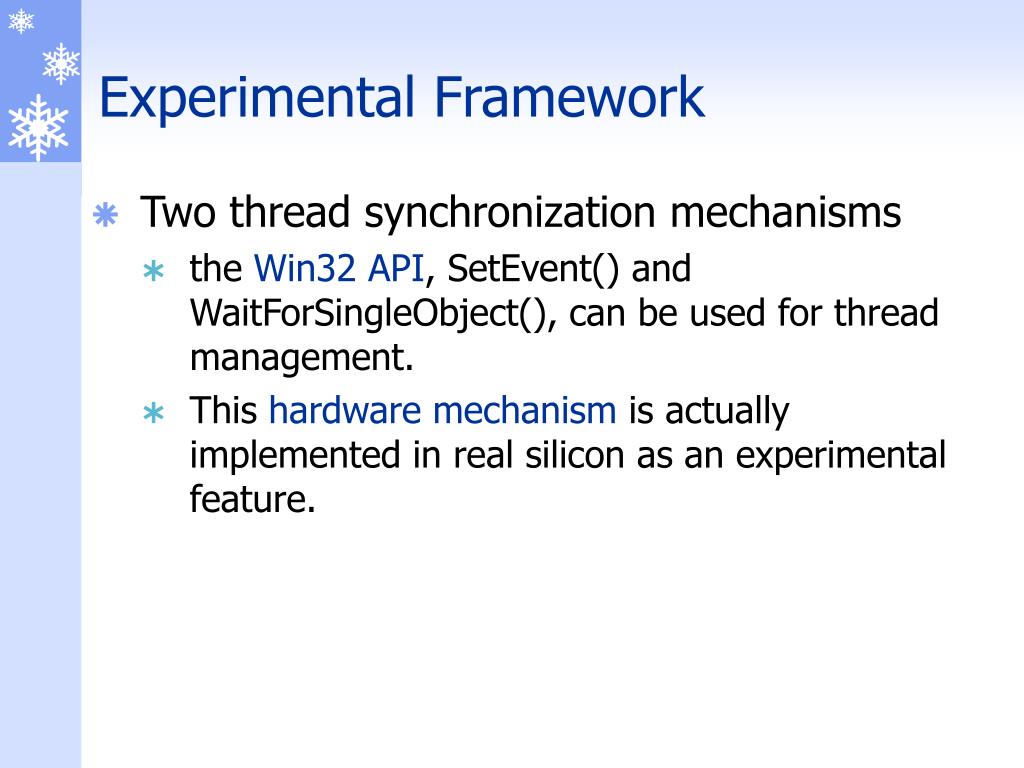 Experimental Framework

Two thread synchronization mechanisms

the Win32 API, SetEvent() and WaitForSingleObject(), can be used for thread management.

This hardware mechanism is actually implemented in real silicon as an experimental feature.